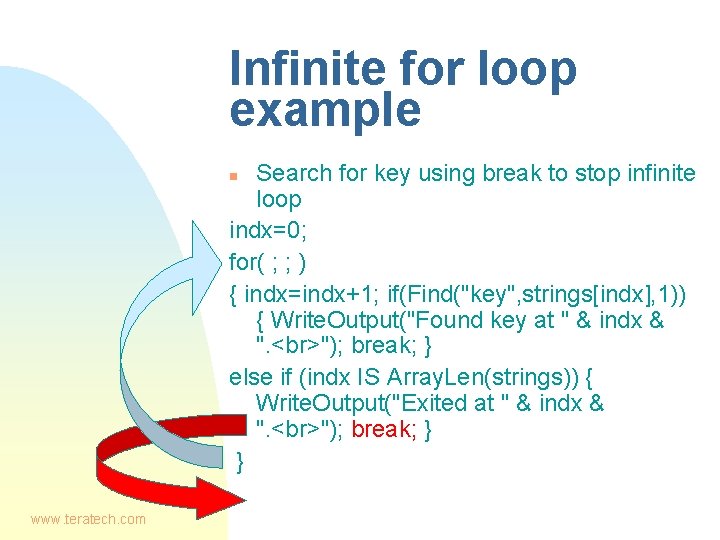 Infinite for loop example

Search for key using break to stop infinite loop

indx=0;
for( ; ; )
{ indx=indx+1; if(Find("key",strings[indx],1))
{ WriteOutput("Found key at " & indx & ".<br>"); break; }
else if (indx IS ArrayLen(strings)) {
WriteOutput("Exited at " & indx & ".<br>"); break; }
}

www.teratech.com